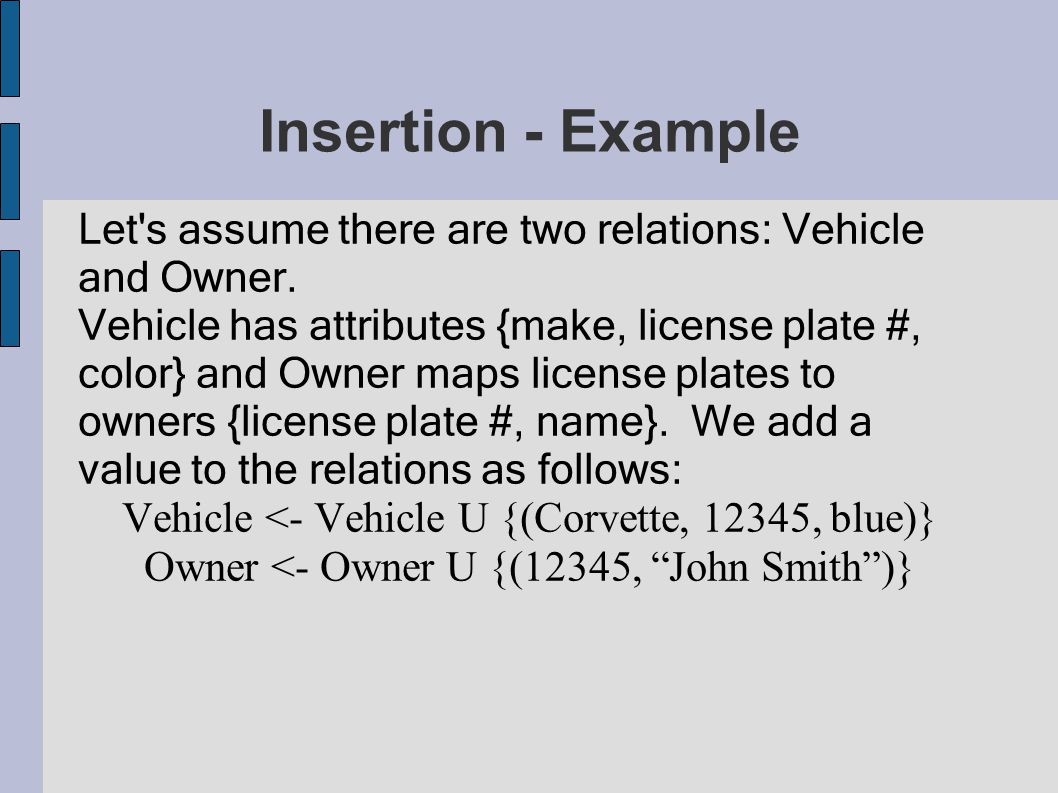 Insertion - Example

Let's assume there are two relations: Vehicle and Owner.
Vehicle has attributes {make, license plate #, color} and Owner maps license plates to owners {license plate #, name}. We add a value to the relations as follows:

Vehicle <- Vehicle U {(Corvette, 12345, blue)}
Owner <- Owner U {(12345, “John Smith”)}